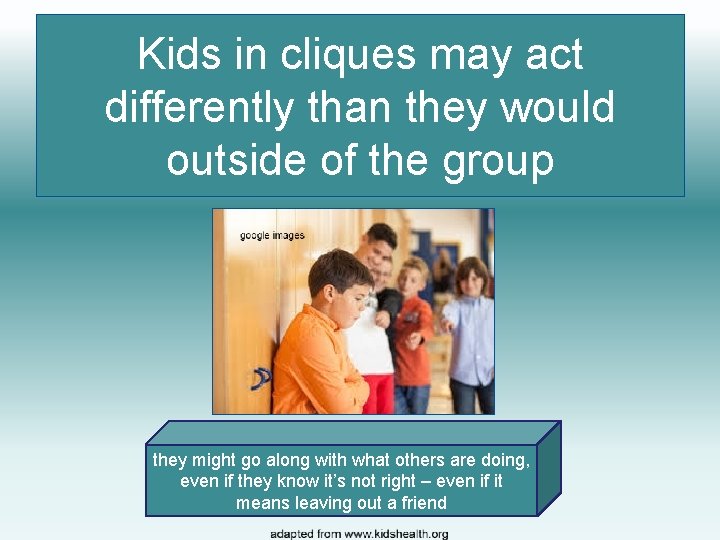 Kids in cliques may act differently than they would outside of the group

google images

they might go along with what others are doing, even if they know it's not right – even if it means leaving out a friend

adapted from www.kidshealth.org